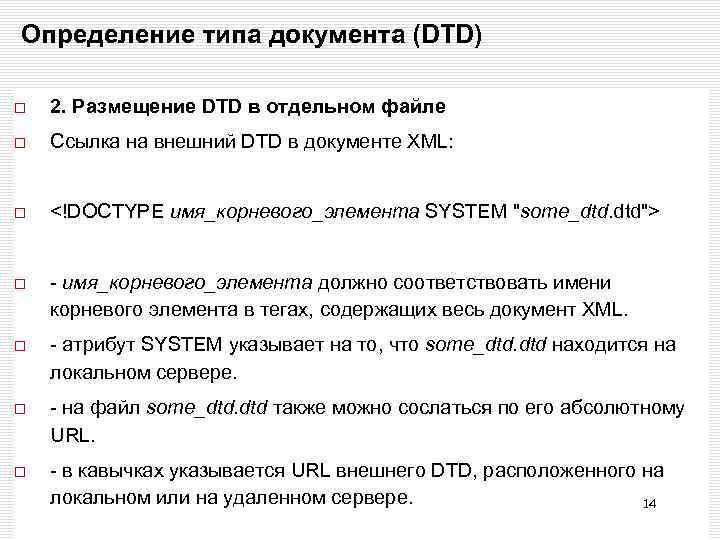 Определение типа документа (DTD)

□ 2. Размещение DTD в отдельном файле

□ Ссылка на внешний DTD в документе XML:

□ <!DOCTYPE имя_корневого_элемента SYSTEM "some_dtd.dtd">

□ - имя_корневого_элемента должно соответствовать имени корневого элемента в тегах, содержащих весь документ XML.

□ - атрибут SYSTEM указывает на то, что some_dtd.dtd находится на локальном сервере.

□ - на файл some_dtd.dtd также можно сослаться по его абсолютному URL.

□ - в кавычках указывается URL внешнего DTD, расположенного на локальном или на удаленном сервере.

14